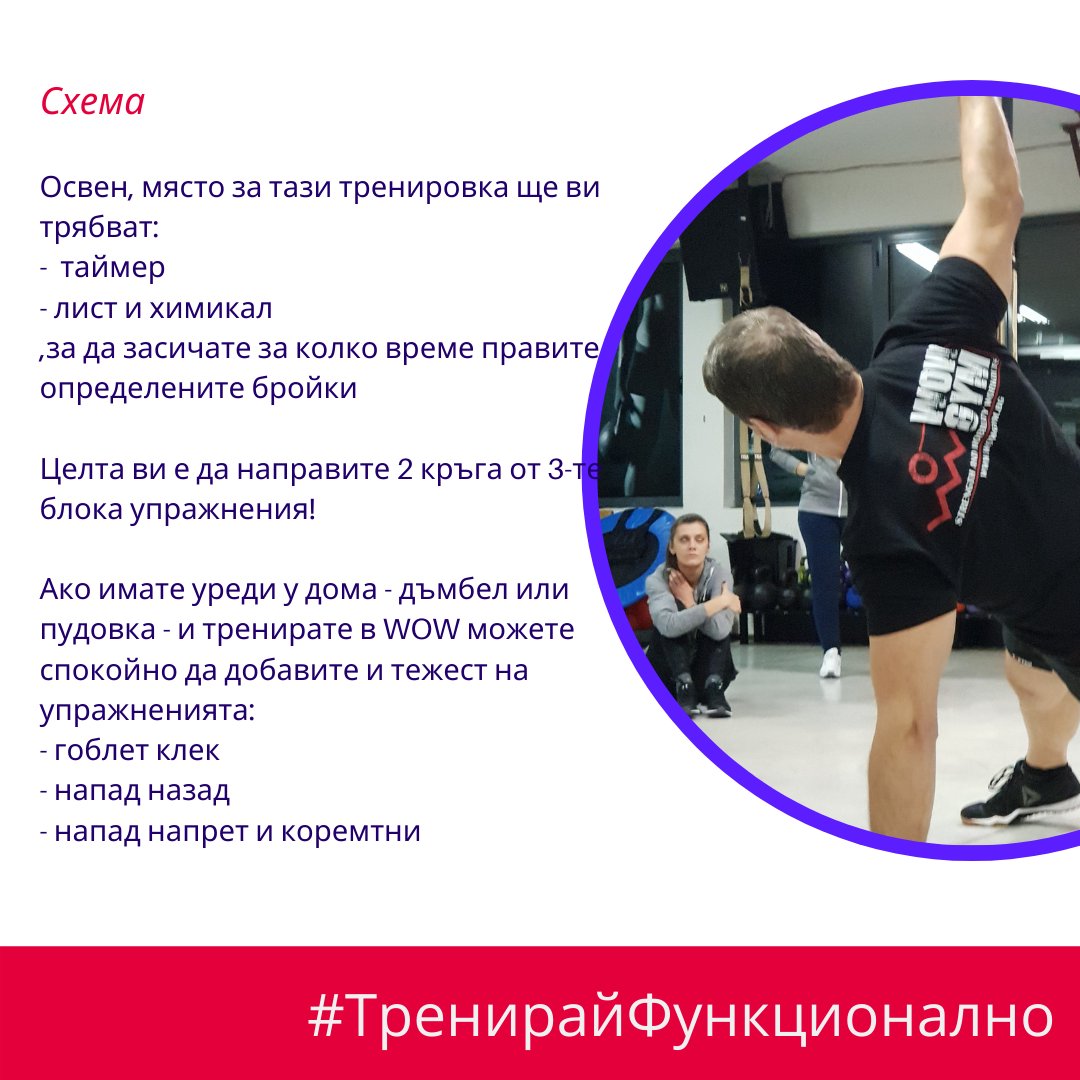 Схема

Освен, място за тази тренировка ще ви трябват:
- таймер
- лист и химикал
,за да засичате за колко време правите определените бройки

Целта ви е да направите 2 кръга от 3-те блока упражнения!

Ако имате уреди у дома - дъмбел или пудовка - и тренирате в WOW можете спокойно да добавите и тежест на упражненията:
- гоблет клек
- напад назад
- напад напрет и коремтни

WOW GYM

#ТренирайФункционално